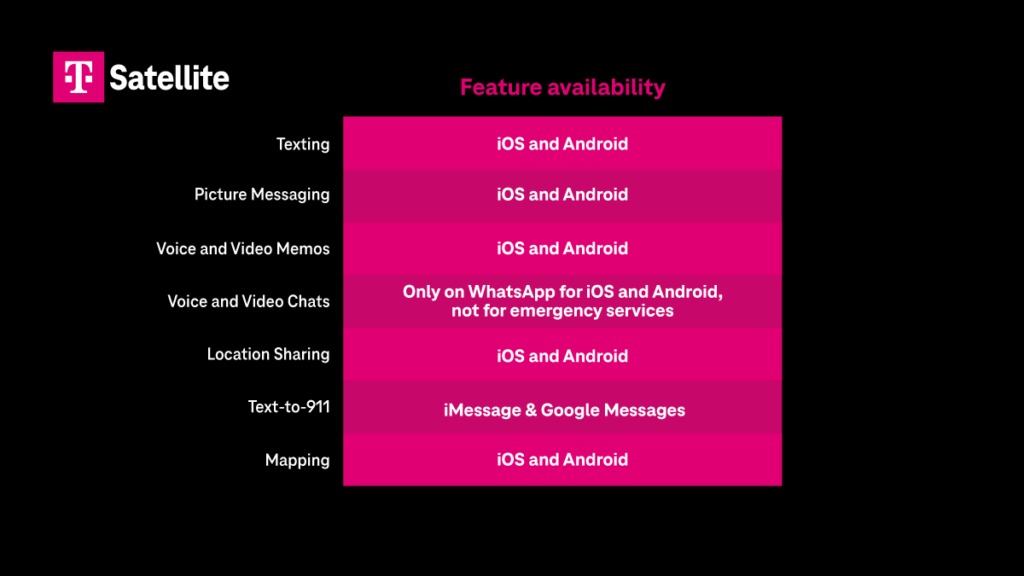 T Satellite

| | Feature availability |
|---|---|
| Texting | iOS and Android |
| Picture Messaging | iOS and Android |
| Voice and Video Memos | iOS and Android |
| Voice and Video Chats | Only on WhatsApp for iOS and Android, not for emergency services |
| Location Sharing | iOS and Android |
| Text-to-911 | iMessage & Google Messages |
| Mapping | iOS and Android |